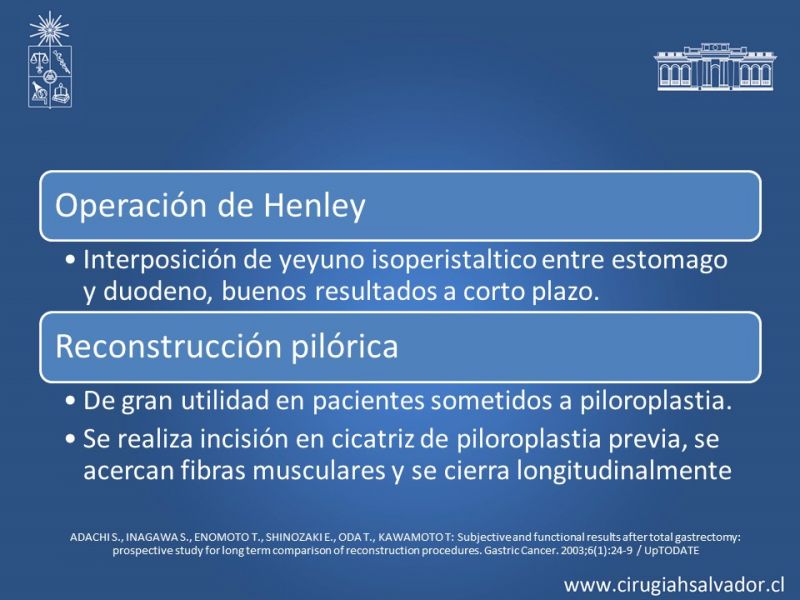 Operación de Henley

• Interposición de yeyuno isoperistaltico entre estomago y duodeno, buenos resultados a corto plazo.

Reconstrucción pilórica

• De gran utilidad en pacientes sometidos a piloroplastia.
• Se realiza incisión en cicatriz de piloroplastia previa, se acercan fibras musculares y se cierra longitudinalmente

ADACHI S., INAGAWA S., ENOMOTO T., SHINOZAKI E., ODA T., KAWAMOTO T: Subjective and functional results after total gastrectomy: prospective study for long term comparison of reconstruction procedures. Gastric Cancer. 2003;6(1):24-9 / UpTODATE

www.cirugiahsalvador.cl